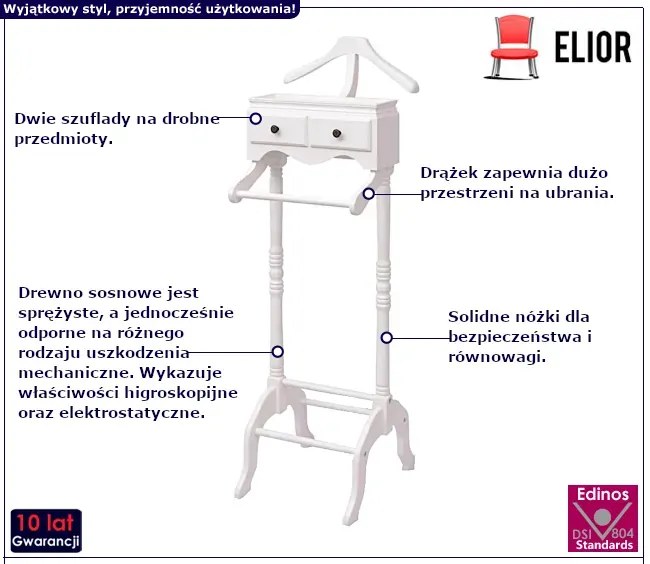 Wyjątkowy styl, przyjemność użytkowania!

ELIOR

Dwie szuflady na drobne przedmioty.

Drążek zapewnia dużo przestrzeni na ubrania.

Drewno sosnowe jest sprężyste, a jednocześnie odporne na różnego rodzaju uszkodzenia mechaniczne. Wykazuje właściwości higroskopijne oraz elektrostatyczne.

Solidne nóżki dla bezpieczeństwa i równowagi.

10 lat
Gwarancji

Edinos
DSI 804
Standards